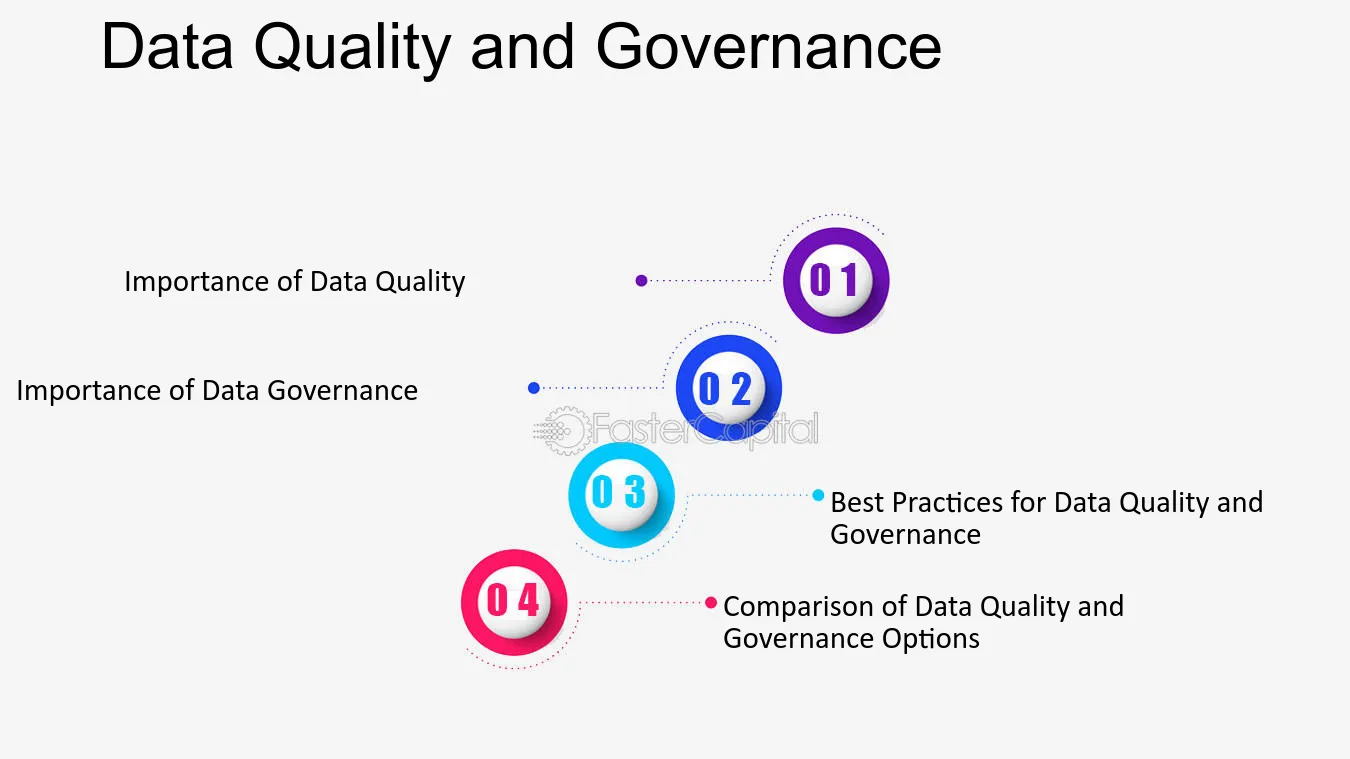 Data Quality and Governance

Importance of Data Quality

01

Importance of Data Governance

02

FasterCapital

03

Best Practices for Data Quality and Governance

04

Comparison of Data Quality and Governance Options